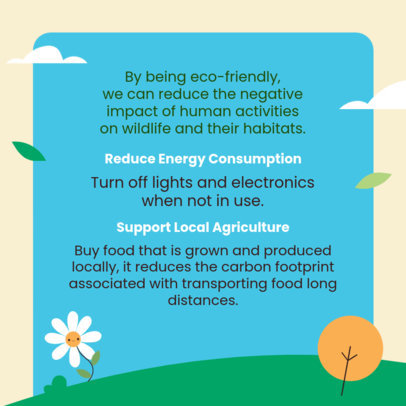 By being eco-friendly, we can reduce the negative impact of human activities on wildlife and their habitats.

Reduce Energy Consumption

Turn off lights and electronics when not in use.

Support Local Agriculture

Buy food that is grown and produced locally, it reduces the carbon footprint associated with transporting food long distances.